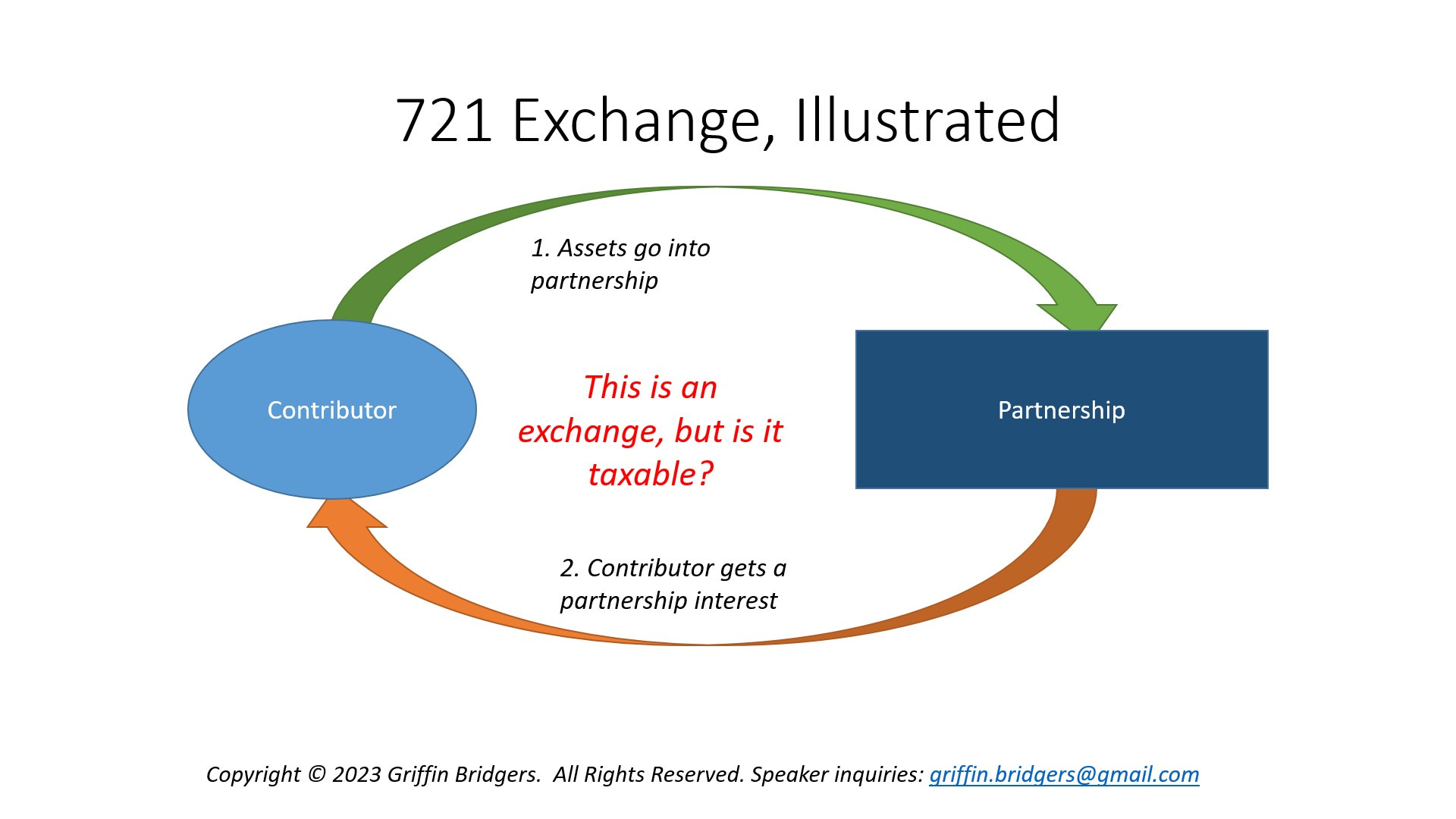 721 Exchange, Illustrated

1. Assets go into partnership

Contributor

This is an exchange, but is it taxable?

Partnership

2. Contributor gets a partnership interest

Copyright © 2023 Griffin Bridgers. All Rights Reserved. Speaker inquiries: griffin.bridgers@gmail.com